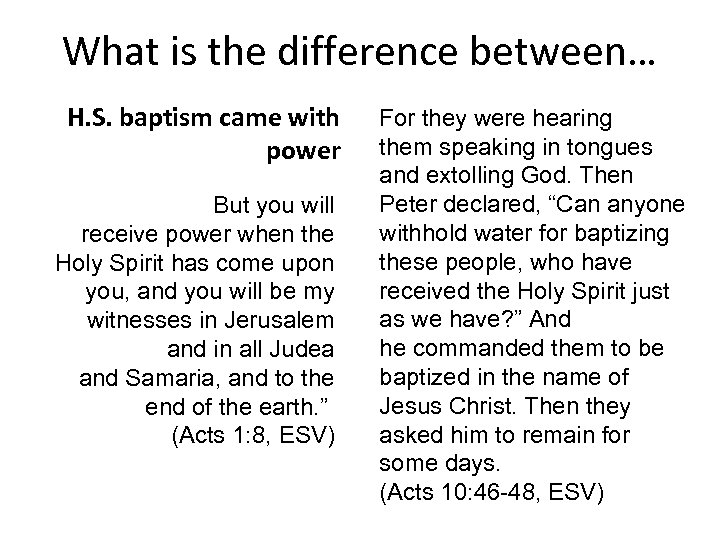 What is the difference between…

H.S. baptism came with power

But you will receive power when the Holy Spirit has come upon you, and you will be my witnesses in Jerusalem and in all Judea and Samaria, and to the end of the earth.”
(Acts 1:8, ESV)

For they were hearing them speaking in tongues and extolling God. Then Peter declared, “Can anyone withhold water for baptizing these people, who have received the Holy Spirit just as we have?” And he commanded them to be baptized in the name of Jesus Christ. Then they asked him to remain for some days.
(Acts 10:46-48, ESV)